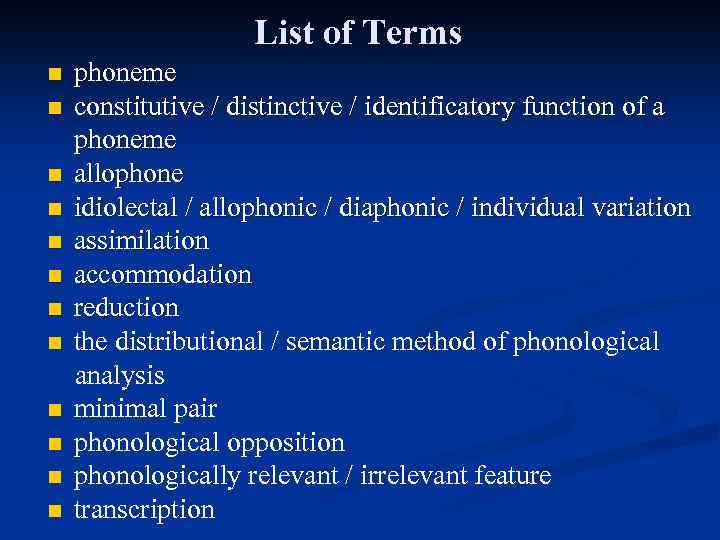 List of Terms

- phoneme
- constitutive / distinctive / identificatory function of a phoneme
- allophone
- idiolectal / allophonic / diaphonic / individual variation
- assimilation
- accommodation
- reduction
- the distributional / semantic method of phonological analysis
- minimal pair
- phonological opposition
- phonologically relevant / irrelevant feature
- transcription